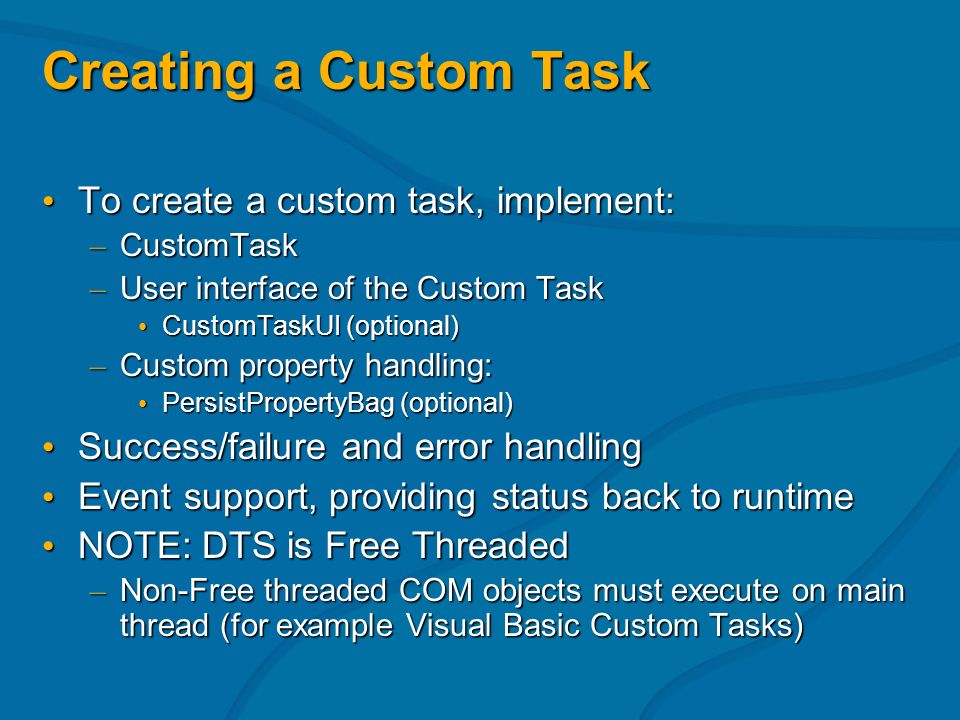 Creating a Custom Task

• To create a custom task, implement:
– CustomTask
– User interface of the Custom Task
• CustomTaskUI (optional)
– Custom property handling:
• PersistPropertyBag (optional)
• Success/failure and error handling
• Event support, providing status back to runtime
• NOTE: DTS is Free Threaded
– Non-Free threaded COM objects must execute on main thread (for example Visual Basic Custom Tasks)